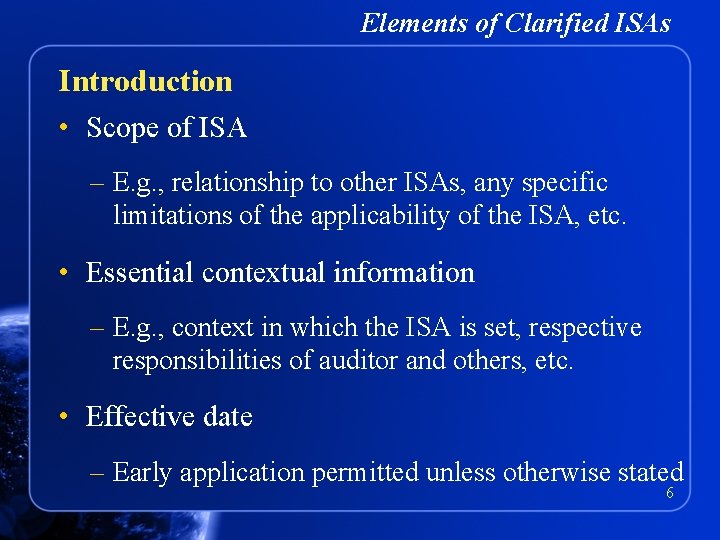 Elements of Clarified ISAs

Introduction

• Scope of ISA

– E.g., relationship to other ISAs, any specific limitations of the applicability of the ISA, etc.

• Essential contextual information

– E.g., context in which the ISA is set, respective responsibilities of auditor and others, etc.

• Effective date

– Early application permitted unless otherwise stated

6